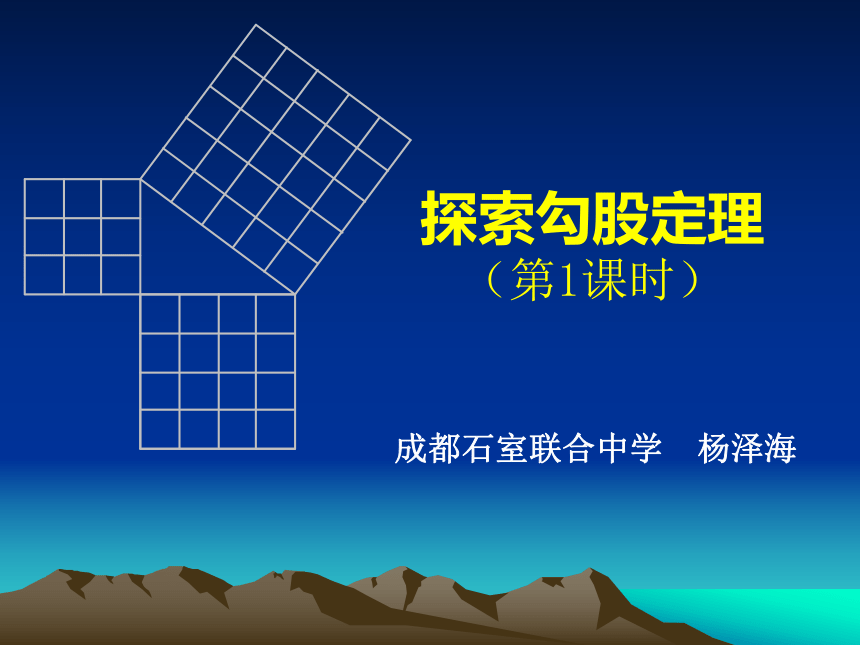 探索勾股定理
（第1课时）

成都石室联合中学　杨泽海